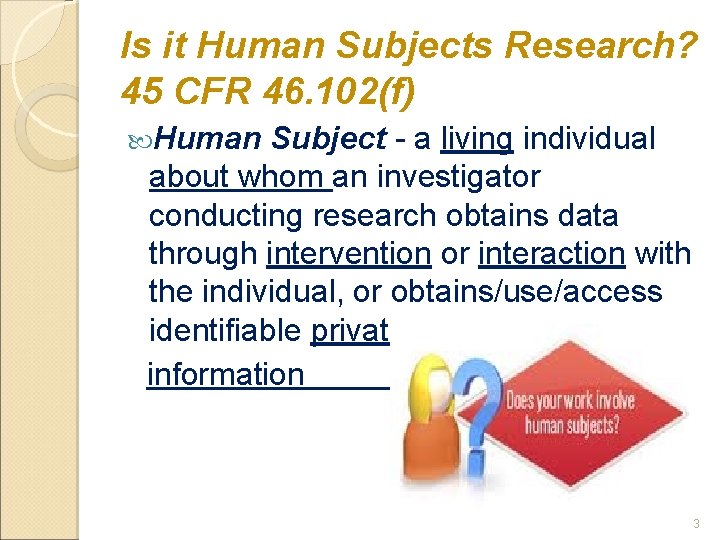 Is it Human Subjects Research? 45 CFR 46.102(f)

Human Subject - a living individual about whom an investigator conducting research obtains data through intervention or interaction with the individual, or obtains/use/access identifiable privat

information

Does your work involve human subjects?

3